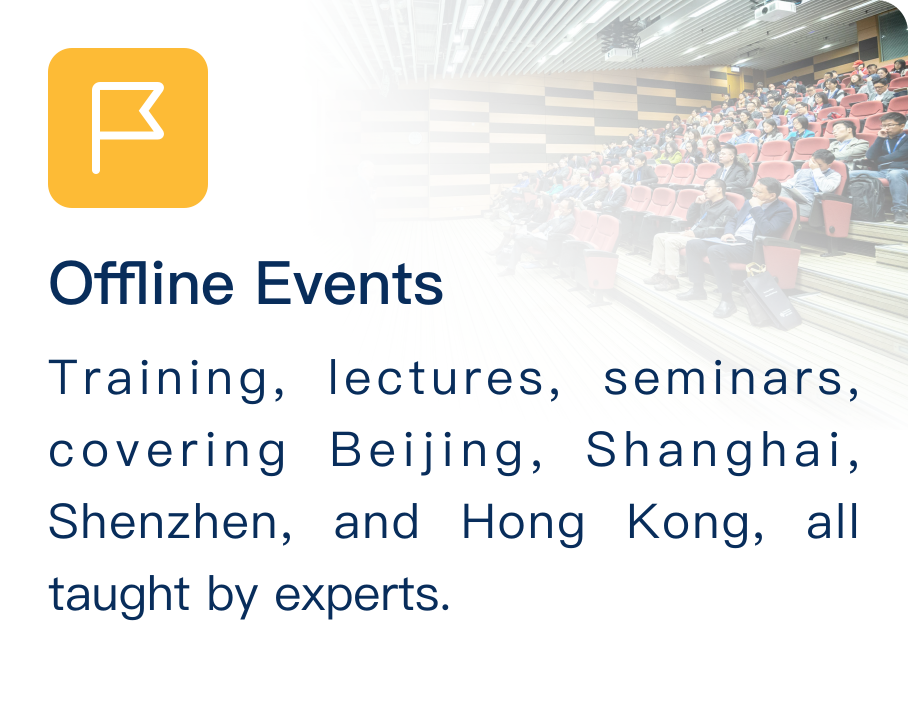 Offline Events

Training, lectures, seminars, covering Beijing, Shanghai, Shenzhen, and Hong Kong, all taught by experts.